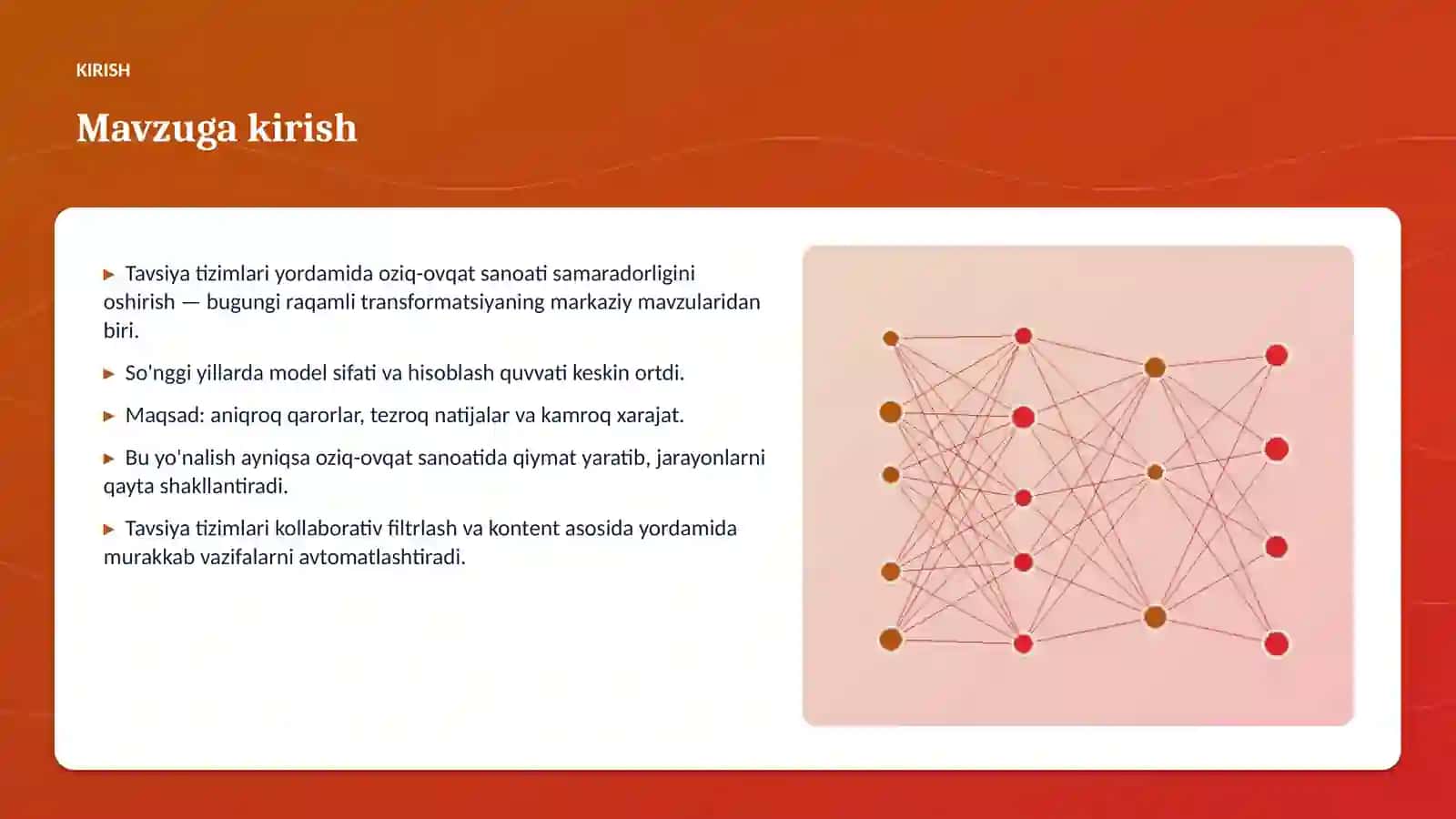 KIRISH

Mavzuga kirish

▶ Tavsiya tizimlari yordamida oziq-ovqat sanoati samaradorligini oshirish — bugungi raqamli transformatsiyaning markaziy mavzularidan biri.

▶ So'nggi yillarda model sifati va hisoblash quvvati keskin ortdi.

▶ Maqsad: aniqroq qarorlar, tezroq natijalar va kamroq xarajat.

▶ Bu yo'nalish ayniqsa oziq-ovqat sanoatida qiymat yaratib, jarayonlarni qayta shakllantiradi.

▶ Tavsiya tizimlari kollaborativ filtrlash va kontent asosida yordamida murakkab vazifalarni avtomatlashtiradi.